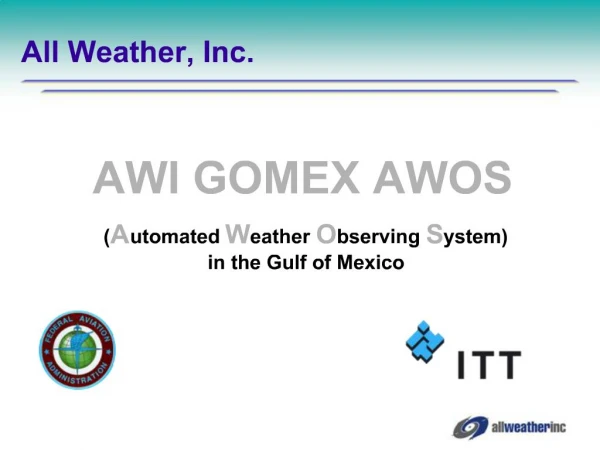 All Weather, Inc.

AWI GOMEX AWOS

(Automated Weather Observing System)
in the Gulf of Mexico

FEDERAL AVIATION ADMINISTRATION

ITT

allweatherinc